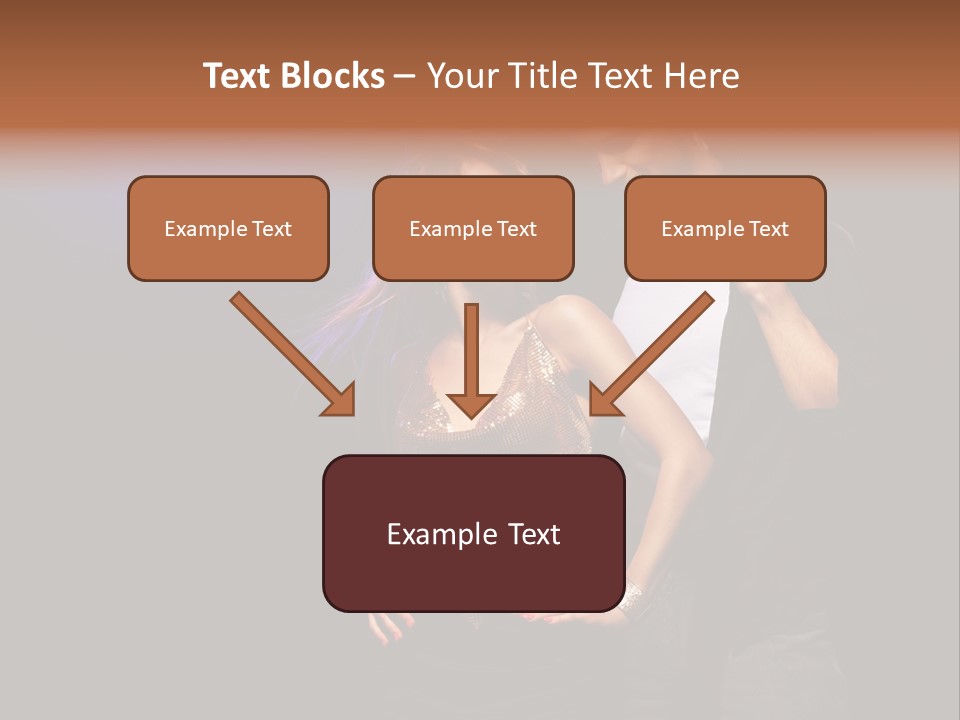 Text Blocks – Your Title Text Here

Example Text

Example Text

Example Text

Example Text